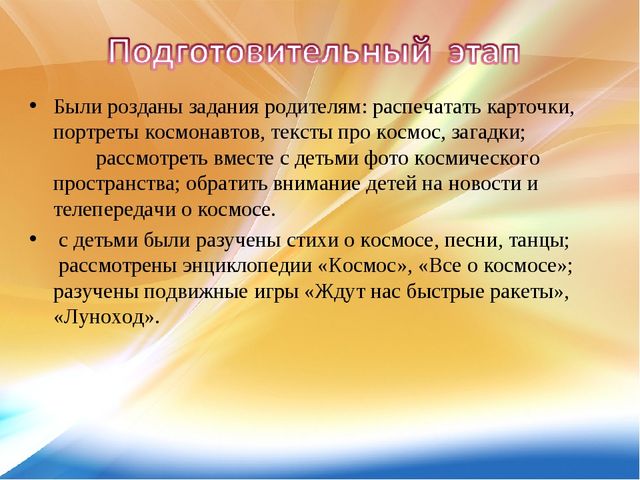 Подготовительный этап

• Были розданы задания родителям: распечатать карточки, портреты космонавтов, тексты про космос, загадки; рассмотреть вместе с детьми фото космического пространства; обратить внимание детей на новости и телепередачи о космосе.

• с детьми были разучены стихи о космосе, песни, танцы; рассмотрены энциклопедии «Космос», «Все о космосе»; разучены подвижные игры «Ждут нас быстрые ракеты», «Луноход».